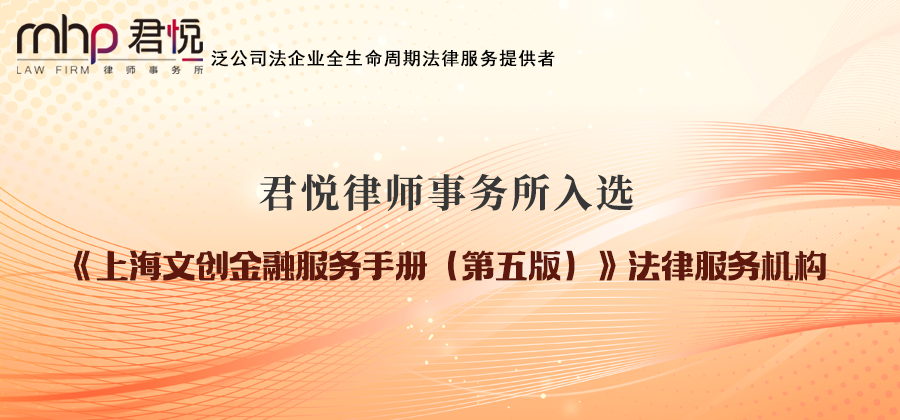 mhp 君悦
LAW FIRM 律师事务所
泛公司法企业全生命周期法律服务提供者

君悦律师事务所入选

《上海文创金融服务手册（第五版）》法律服务机构